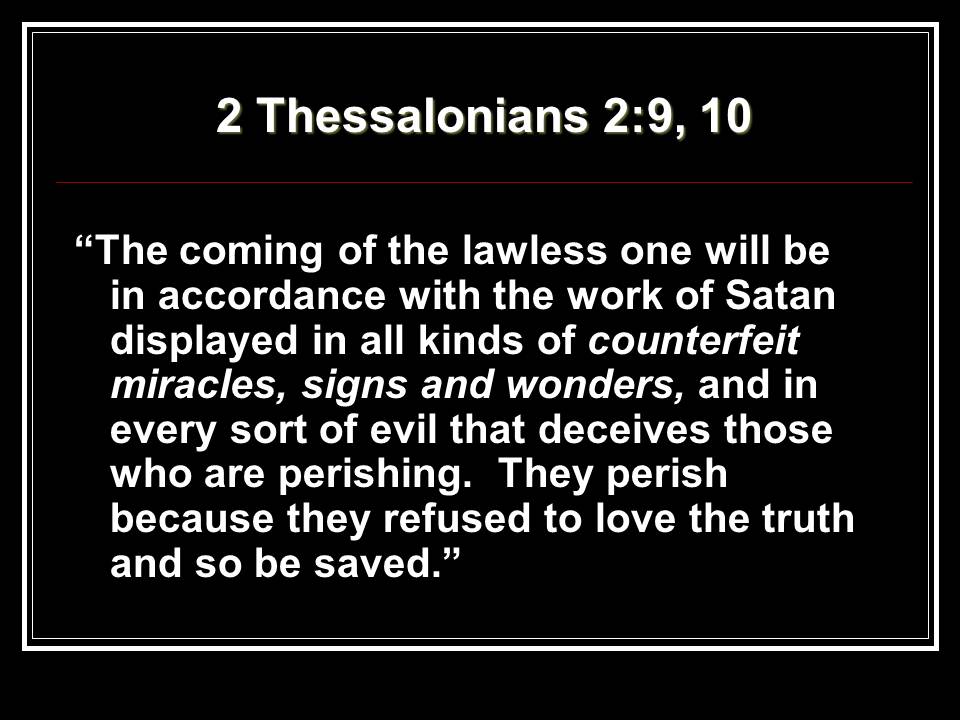 2 Thessalonians 2:9, 10

“The coming of the lawless one will be in accordance with the work of Satan displayed in all kinds of counterfeit miracles, signs and wonders, and in every sort of evil that deceives those who are perishing.  They perish because they refused to love the truth and so be saved.”